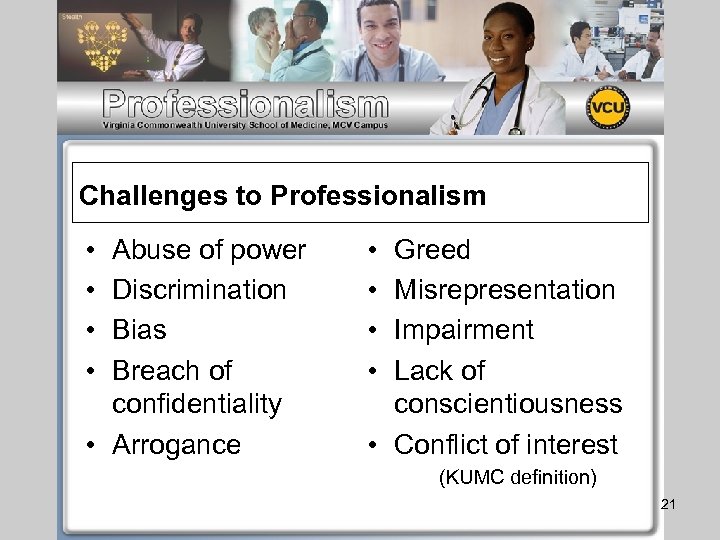 Professionalism
Virginia Commonwealth University School of Medicine, MCV Campus

VCU

Challenges to Professionalism

• Abuse of power
• Discrimination
• Bias
• Breach of confidentiality
• Arrogance

• Greed
• Misrepresentation
• Impairment
• Lack of conscientiousness
• Conflict of interest

(KUMC definition)

21